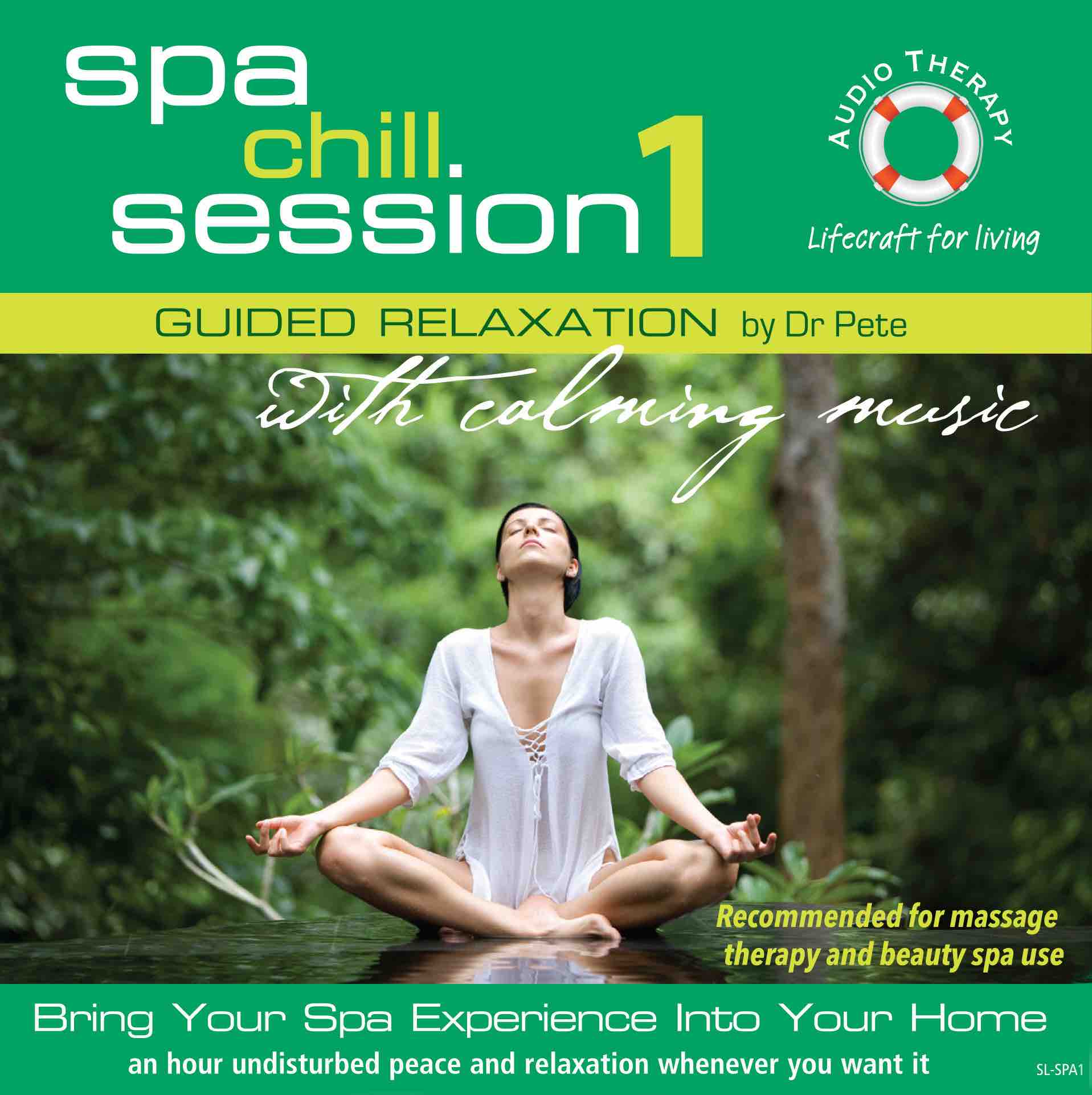 spa
chill.
session 1

AUDIO THERAPY
Lifecraft for living

GUIDED RELAXATION by Dr Pete

with calming music

Recommended for massage therapy and beauty spa use

Bring Your Spa Experience Into Your Home
an hour undisturbed peace and relaxation whenever you want it

SL-SPA1